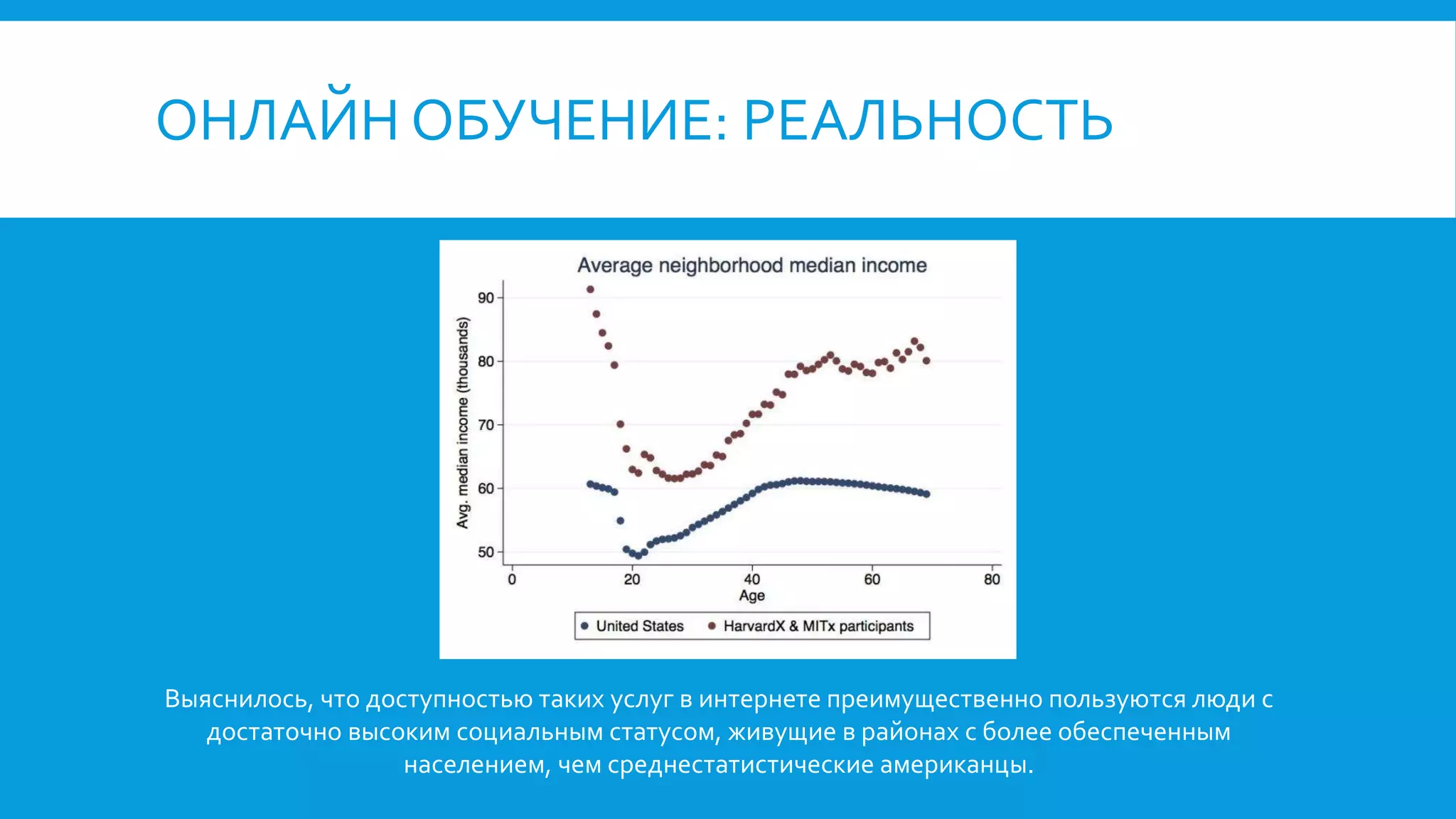 ОНЛАЙН ОБУЧЕНИЕ: РЕАЛЬНОСТЬ

Average neighborhood median income

Avg. median income (thousands)

90
80
70
60
50

0
20
40
60
80
Age

United States
HarvardX & MITx participants

Выяснилось, что доступностью таких услуг в интернете преимущественно пользуются люди с достаточно высоким социальным статусом, живущие в районах с более обеспеченным населением, чем среднестатистические американцы.